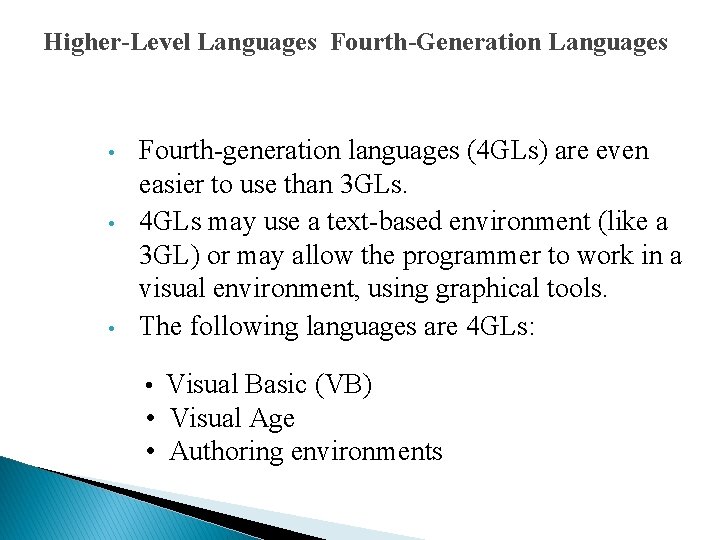 Higher-Level Languages Fourth-Generation Languages

• Fourth-generation languages (4GLs) are even easier to use than 3GLs.
• 4GLs may use a text-based environment (like a 3GL) or may allow the programmer to work in a visual environment, using graphical tools.
• The following languages are 4GLs:

• Visual Basic (VB)
• Visual Age
• Authoring environments